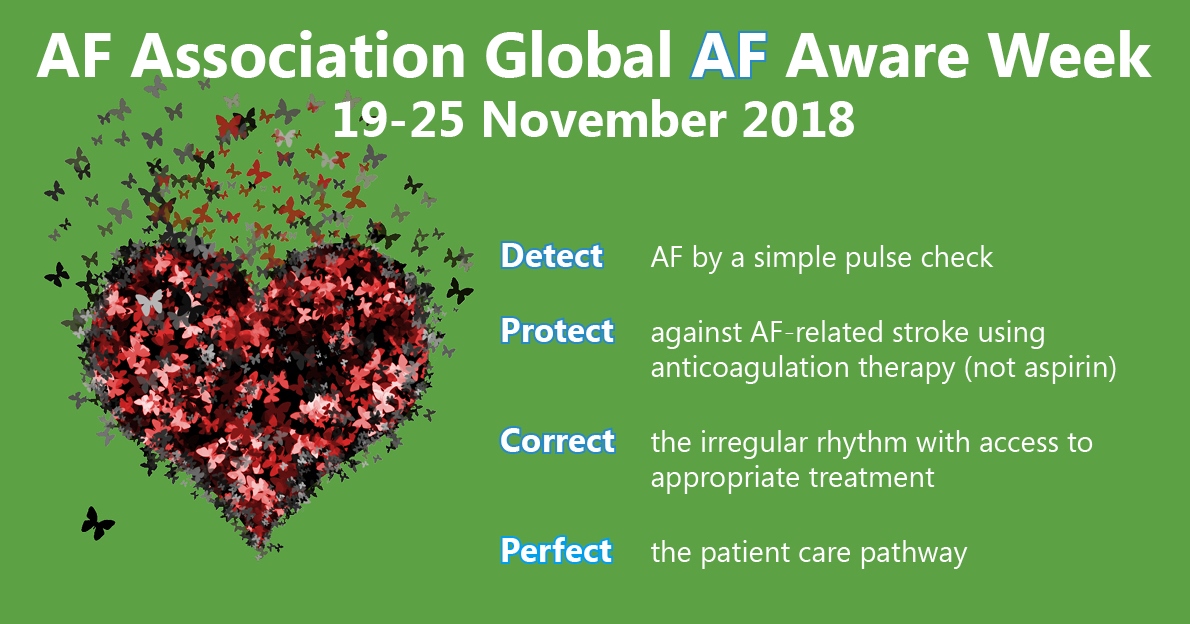 AF Association Global AF Aware Week
19-25 November 2018

Detect AF by a simple pulse check

Protect against AF-related stroke using anticoagulation therapy (not aspirin)

Correct the irregular rhythm with access to appropriate treatment

Perfect the patient care pathway